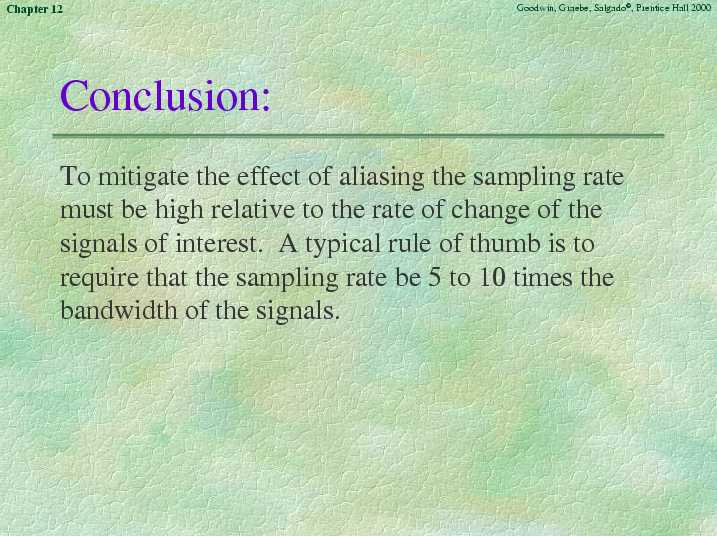 Chapter 12

Goodwin, Graebe, Salgado©, Prentice Hall 2000

Conclusion:

To mitigate the effect of aliasing the sampling rate must be high relative to the rate of change of the signals of interest. A typical rule of thumb is to require that the sampling rate be 5 to 10 times the bandwidth of the signals.